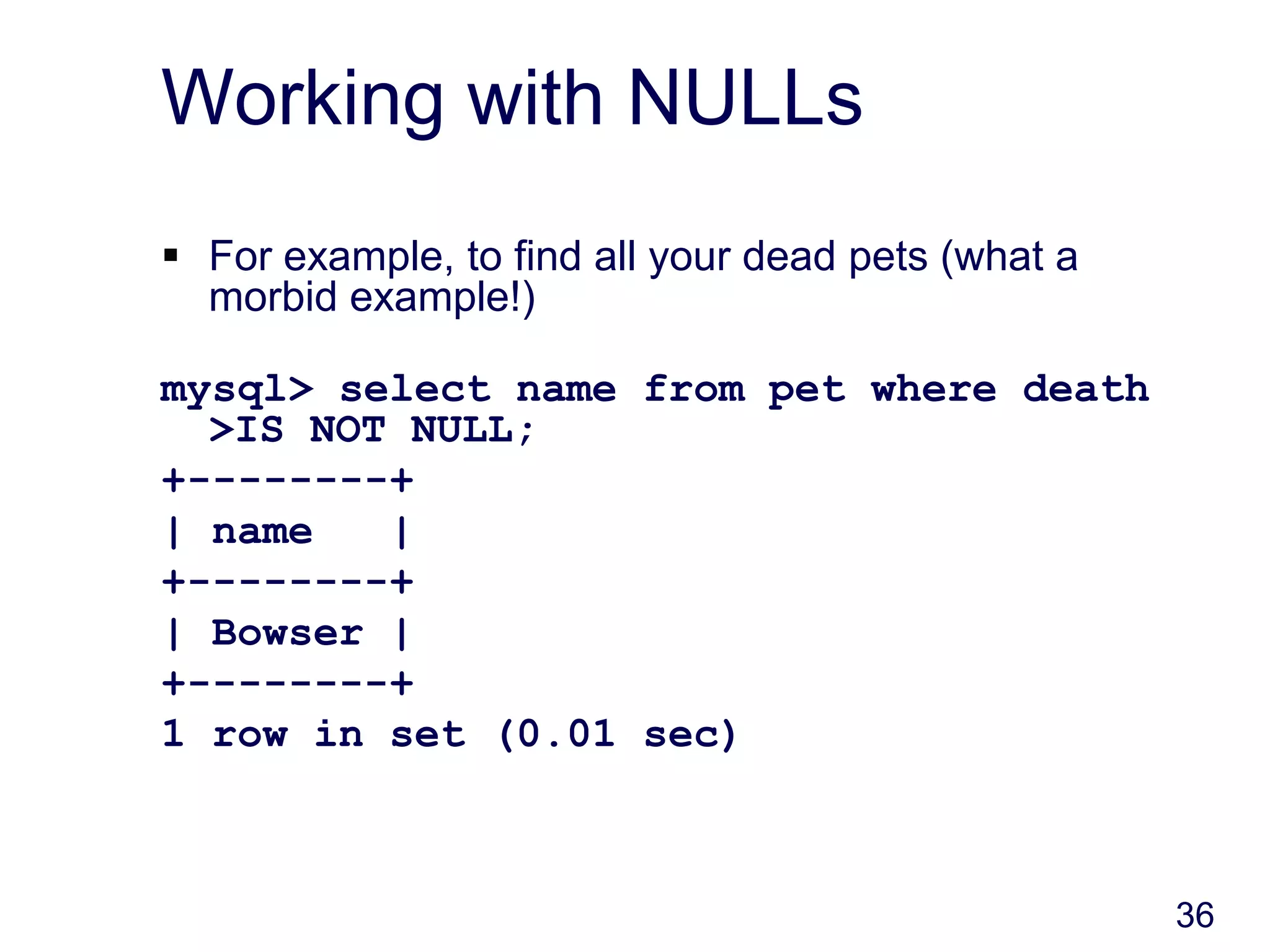 Working with NULLs

▪ For example, to find all your dead pets (what a morbid example!)

mysql> select name from pet where death >IS NOT NULL;
+--------+
| name   |
+--------+
| Bowser |
+--------+
1 row in set (0.01 sec)

36